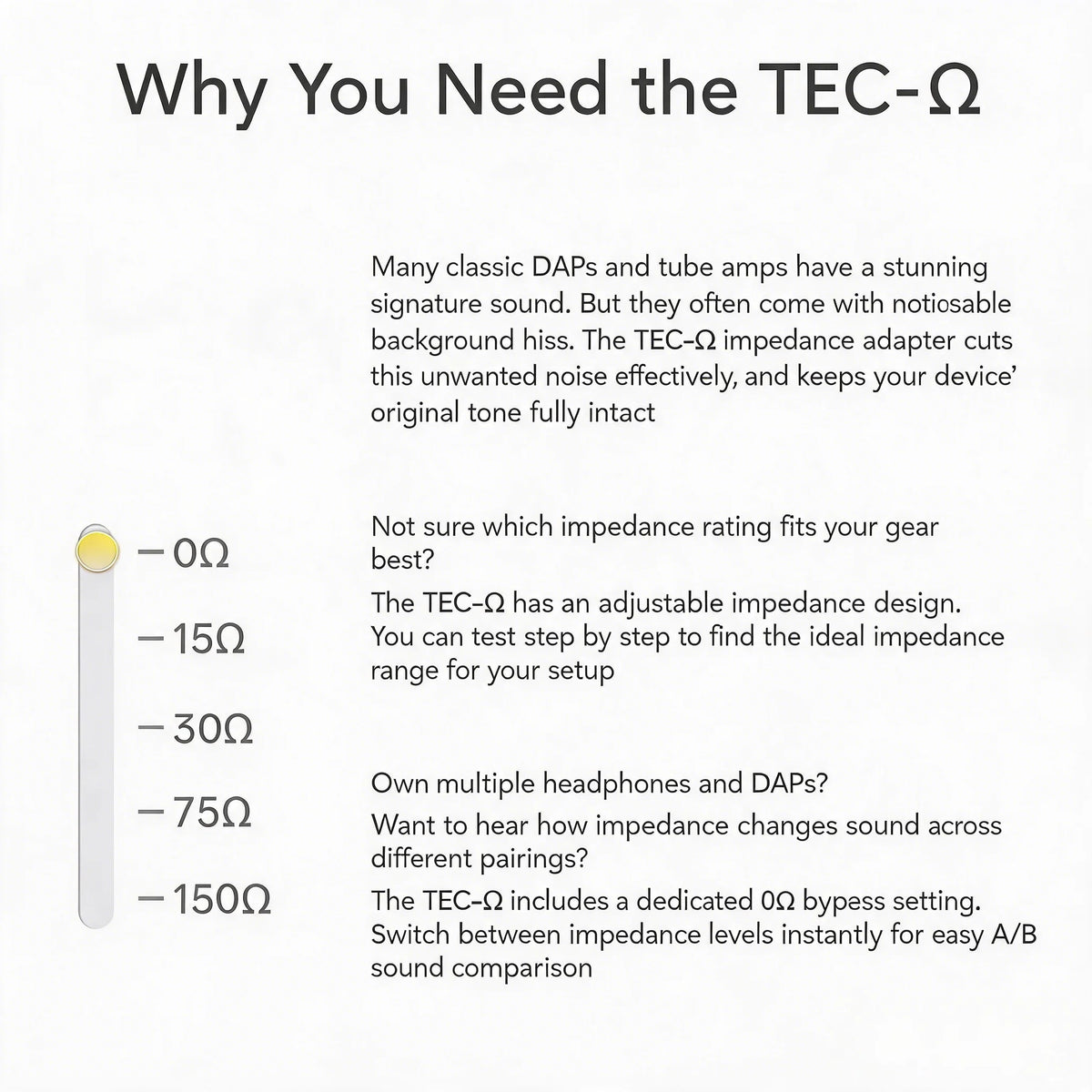 Why You Need the TEC-Ω

Many classic DAPs and tube amps have a stunning signature sound. But they often come with notiosable background hiss. The TEC-Ω impedance adapter cuts this unwanted noise effectively, and keeps your device' original tone fully intact

- 0Ω
- 15Ω
- 30Ω
- 75Ω
- 150Ω

Not sure which impedance rating fits your gear best?

The TEC-Ω has an adjustable impedance design. You can test step by step to find the ideal impedance range for your setup

Own multiple headphones and DAPs?

Want to hear how impedance changes sound across different pairings?

The TEC-Ω includes a dedicated 0Ω bypess setting. Switch between impedance levels instantly for easy A/B sound comparison